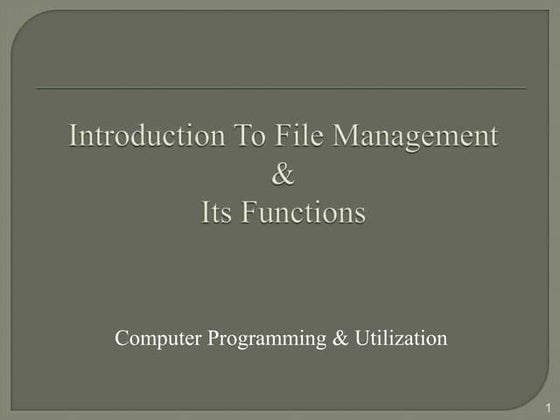 Introduction To File Management
&
Its Functions

Computer Programming & Utilization

1